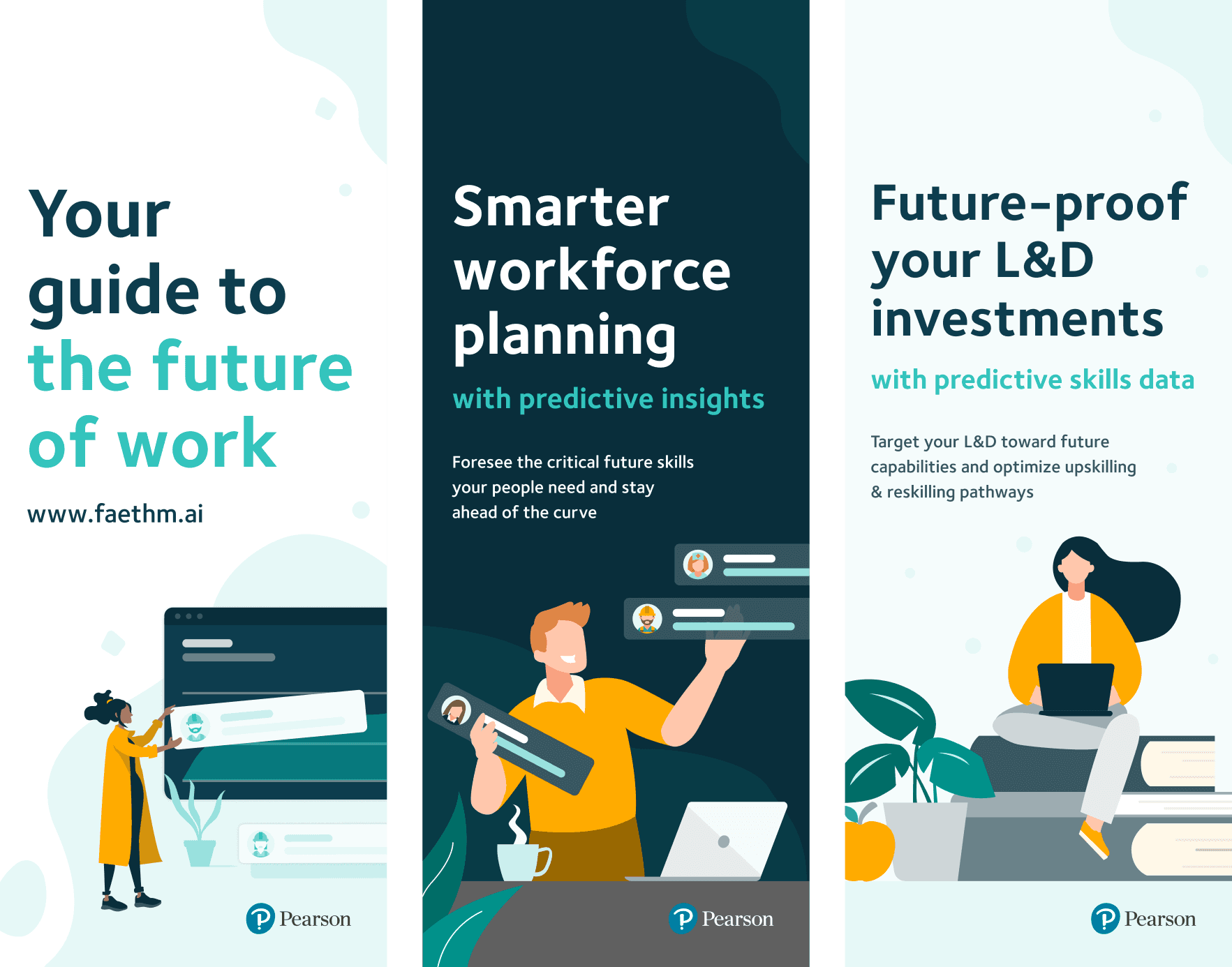 Your guide to the future of work

www.faethm.ai

Pearson

Smarter workforce planning

with predictive insights

Foresee the critical future skills your people need and stay ahead of the curve

Pearson

Future-proof your L&D investments

with predictive skills data

Target your L&D toward future capabilities and optimize upskilling & reskilling pathways

Pearson